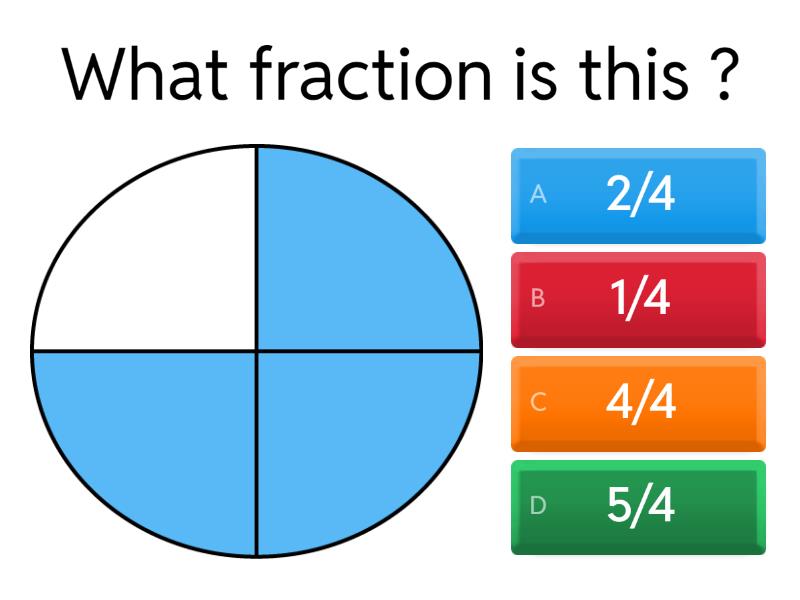 What fraction is this ?

A 2/4

B 1/4

C 4/4

D 5/4